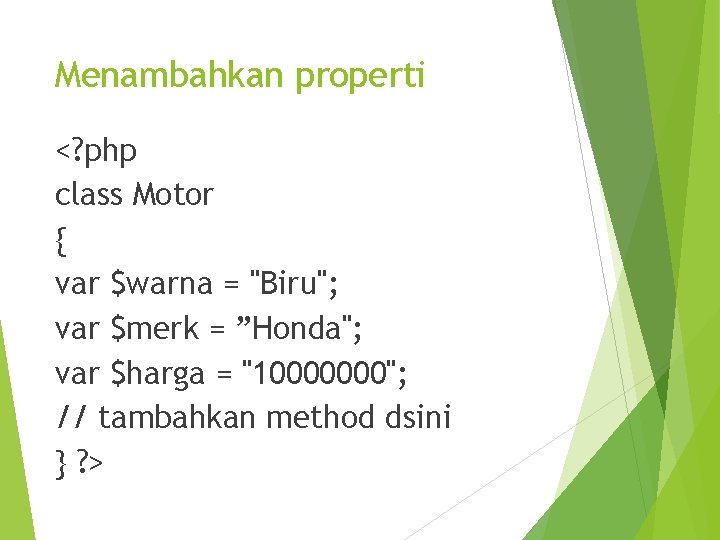 Menambahkan properti

<?php
class Motor
{
var $warna = "Biru";
var $merk = ”Honda";
var $harga = "10000000";
// tambahkan method dsini
} ?>